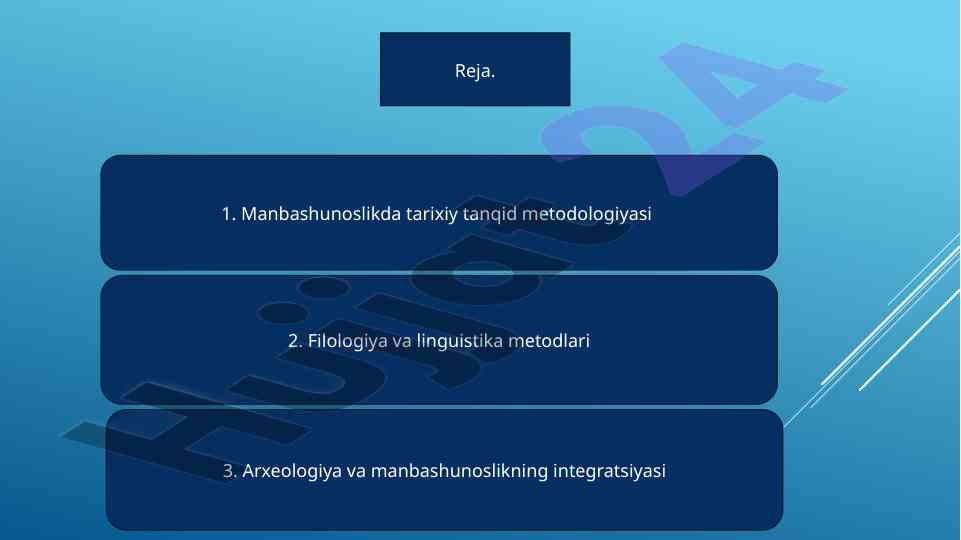 Reja.

1. Manbashunoslikda tarixiy tanqid metodologiyasi

2. Filologiya va linguistika metodlari

3. Arxeologiya va manbashunoslikning integratsiyasi

Hujjat24